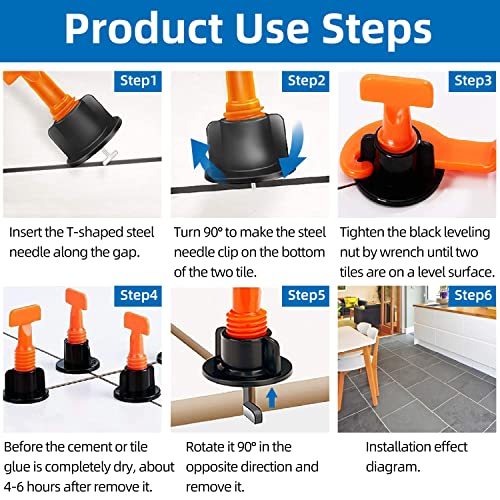 Product Use Steps

Step1

Insert the T-shaped steel needle along the gap.

Step2

Turn 90° to make the steel needle clip on the bottom of the two tile.

Step3

Tighten the black leveling nut by wrench until two tiles are on a level surface.

Step4

Before the cement or tile glue is completely dry, about 4-6 hours after remove it.

Step5

Rotate it 90° in the opposite direction and remove it.

Step6

Installation effect diagram.